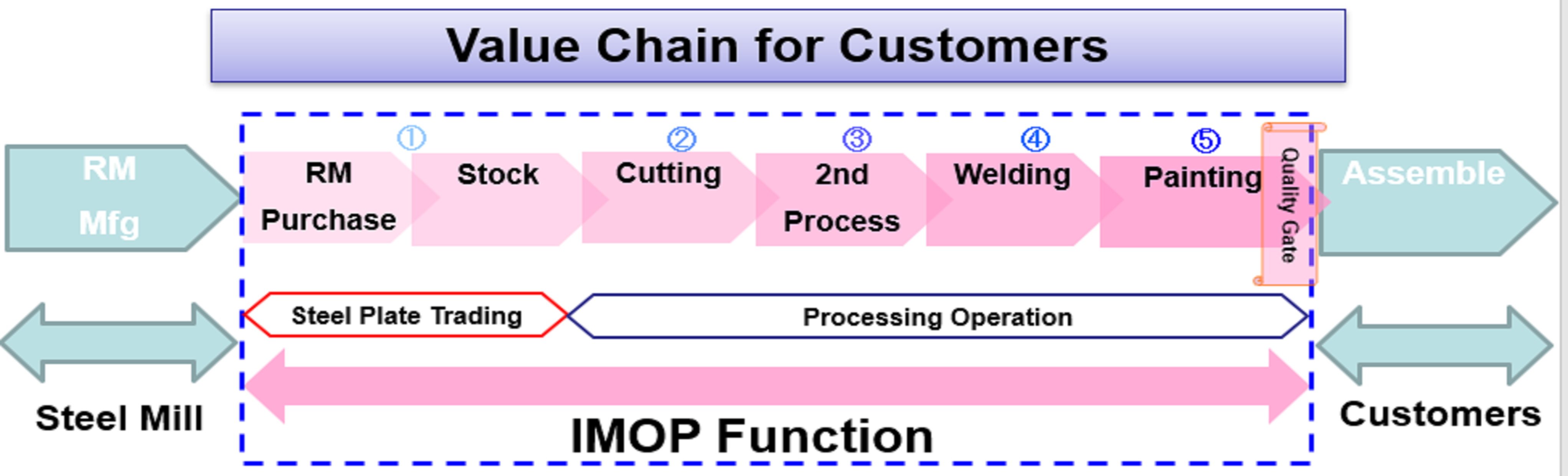 Value Chain for Customers

RM Mfg

①
RM Purchase

Stock

②
Cutting

③
2nd Process

④
Welding

⑤
Painting

Quality Gate

Assemble

Steel Plate Trading

Processing Operation

Steel Mill

IMOP Function

Customers